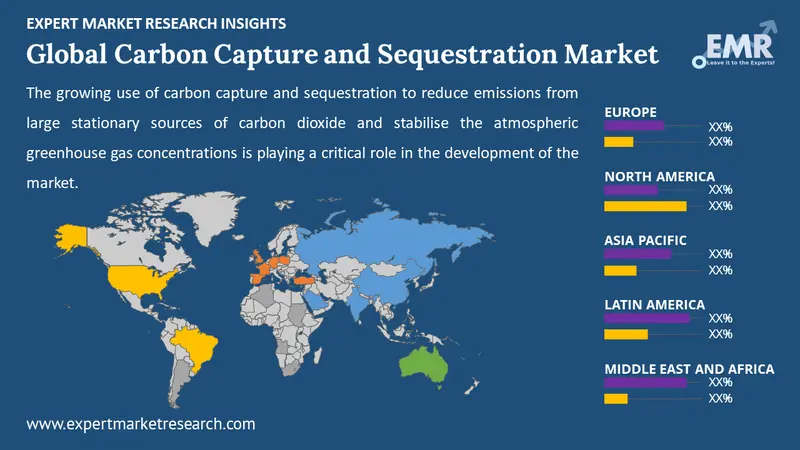 EXPERT MARKET RESEARCH INSIGHTS

Global Carbon Capture and Sequestration Market

EMR
Leave it to the Experts!

The growing use of carbon capture and sequestration to reduce emissions from large stationary sources of carbon dioxide and stabilise the atmospheric greenhouse gas concentrations is playing a critical role in the development of the market.

EUROPE
XX%
XX%

NORTH AMERICA
XX%
XX%

ASIA PACIFIC
XX%
XX%

LATIN AMERICA
XX%
XX%

MIDDLE EAST AND AFRICA
XX%
XX%

www.expertmarketresearch.com